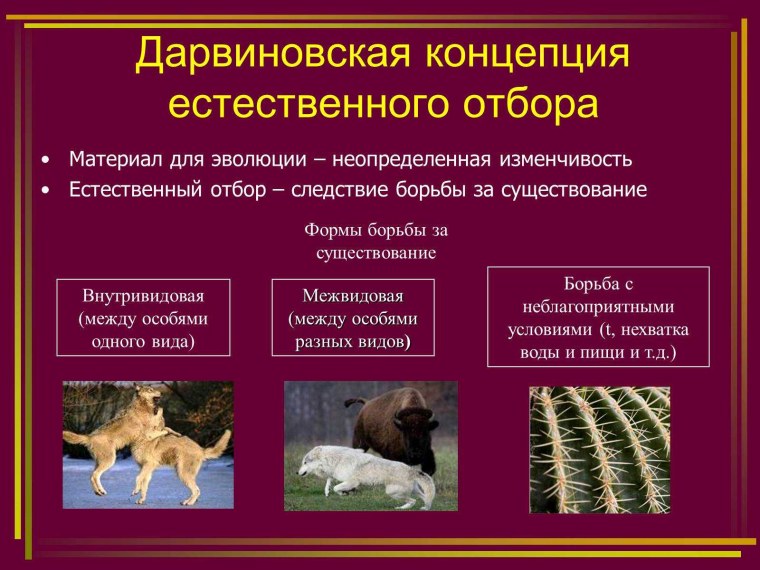 Дарвиновская концепция естественного отбора

• Материал для эволюции – неопределенная изменчивость
• Естественный отбор – следствие борьбы за существование

Формы борьбы за существование

Внутривидовая (между особями одного вида)

Межвидовая (между особями разных видов)

Борьба с неблагоприятными условиями (t, нехватка воды и пищи и т.д.)